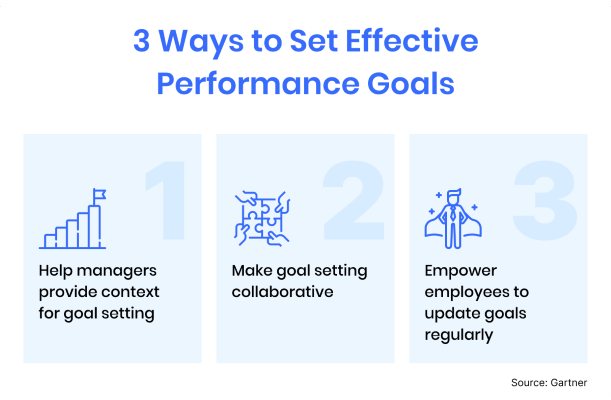 3 Ways to Set Effective Performance Goals

1

Help managers provide context for goal setting

2

Make goal setting collaborative

3

Empower employees to update goals regularly

Source: Gartner